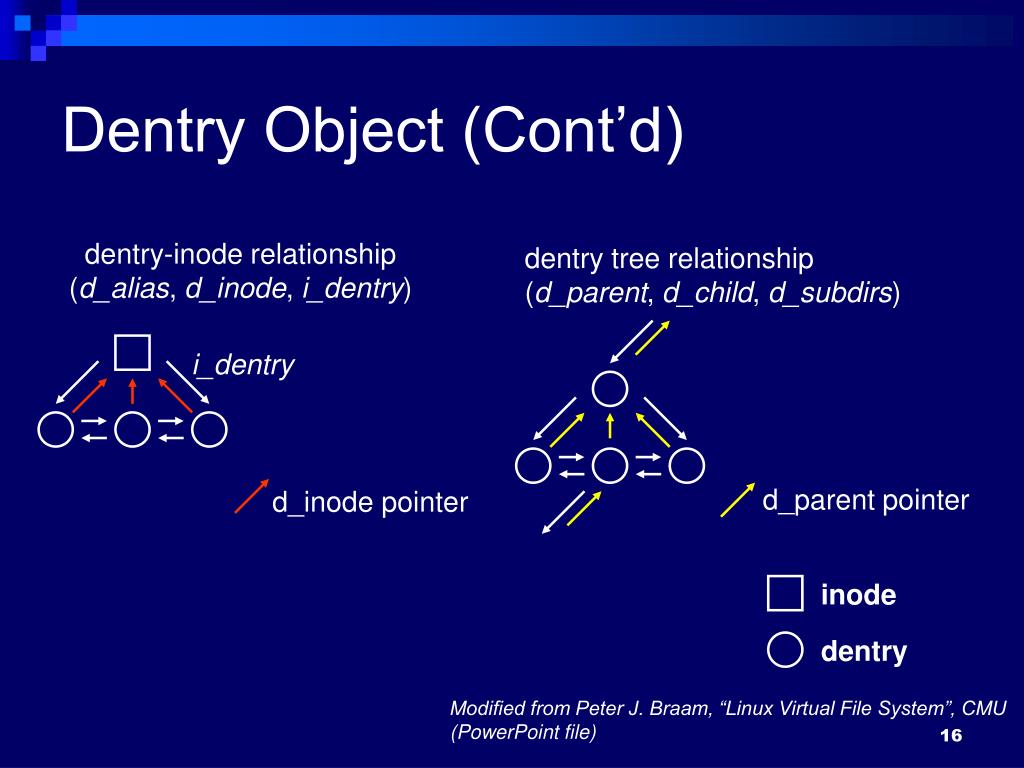 Dentry Object (Cont’d)

dentry-inode relationship
(d_alias, d_inode, i_dentry)

i_dentry

d_inode pointer

dentry tree relationship
(d_parent, d_child, d_subdirs)

d_parent pointer

inode

dentry

Modified from Peter J. Braam, “Linux Virtual File System”, CMU (PowerPoint file)

16